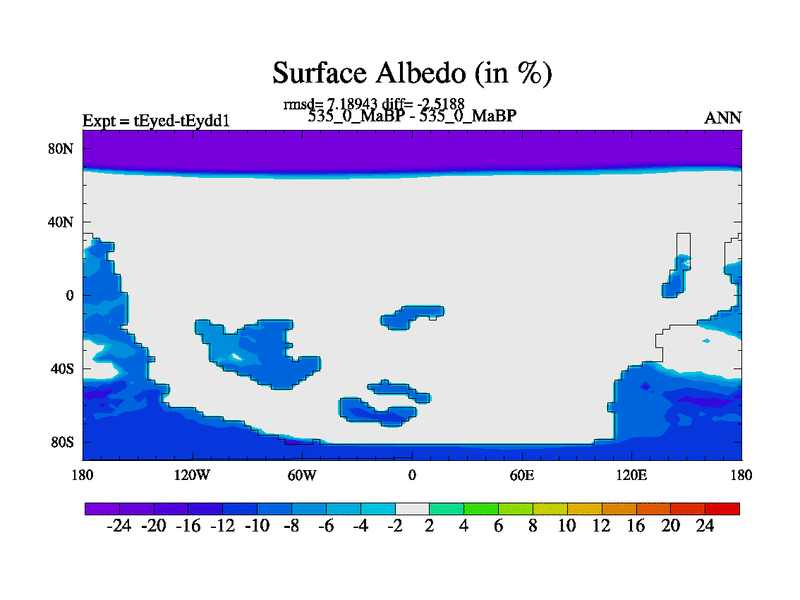 Surface Albedo (in %)

rmsd= 7.18943 diff= -2.5188

Expt = tEyed-tEydd1

535_0_MaBP - 535_0_MaBP

ANN

80N

40N

0

40S

80S

180

120W

60W

0

60E

120E

180

-24 -20 -16 -12 -10 -8 -6 -4 -2 2 4 6 8 10 12 16 20 24